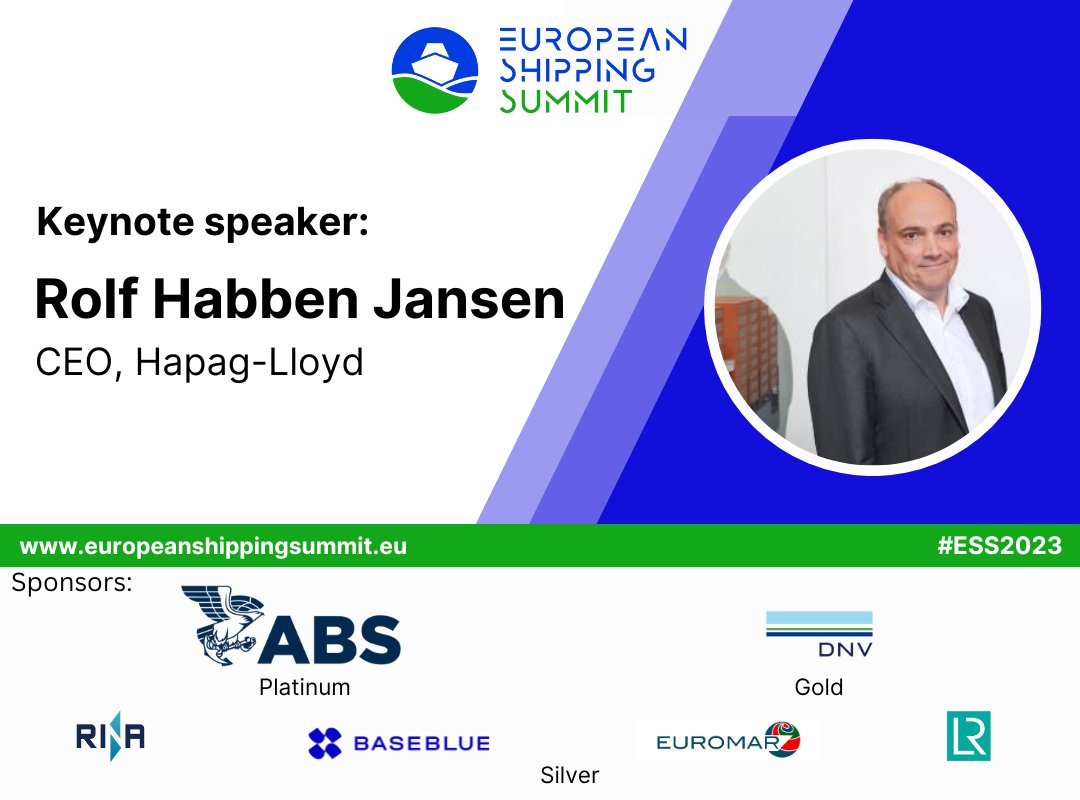 EUROPEAN SHIPPING SUMMIT

Keynote speaker:

Rolf Habben Jansen

CEO, Hapag-Lloyd

www.europeanshippingsummit.eu

#ESS2023

Sponsors:

ABS

Platinum

DNV

Gold

RINA

BASEBLUE

EUROMAR

LR

Silver